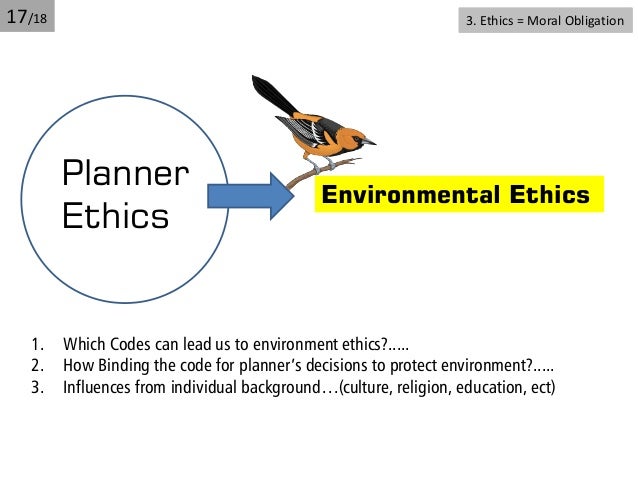 17/18

3. Ethics = Moral Obligation

Planner Ethics

Environmental Ethics

1. Which Codes can lead us to environment ethics?.....
2. How Binding the code for planner's decisions to protect environment?.....
3. Influences from individual background…(culture, religion, education, ect)